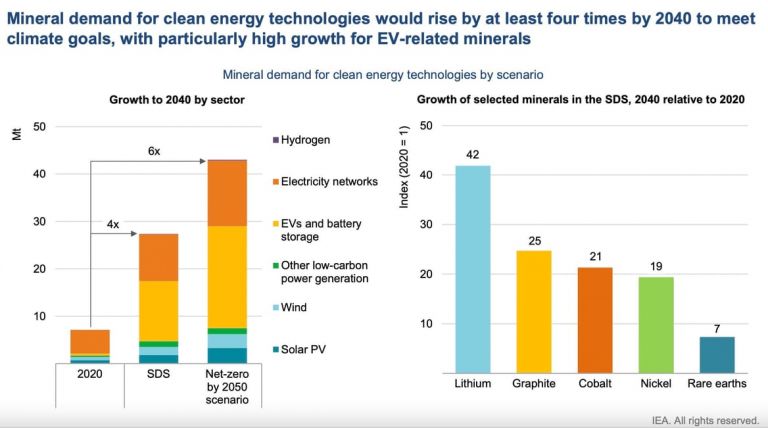 Mineral demand for clean energy technologies would rise by at least four times by 2040 to meet climate goals, with particularly high growth for EV-related minerals

Mineral demand for clean energy technologies by scenario

Growth to 2040 by sector

Mt

50
40
30
20
10

6x
4x

2020
SDS
Net-zero by 2050 scenario

Hydrogen
Electricity networks
EVs and battery storage
Other low-carbon power generation
Wind
Solar PV

Growth of selected minerals in the SDS, 2040 relative to 2020

Index (2020 = 1)

50
40
30
20
10

42
25
21
19
7

Lithium
Graphite
Cobalt
Nickel
Rare earths

IEA. All rights reserved.